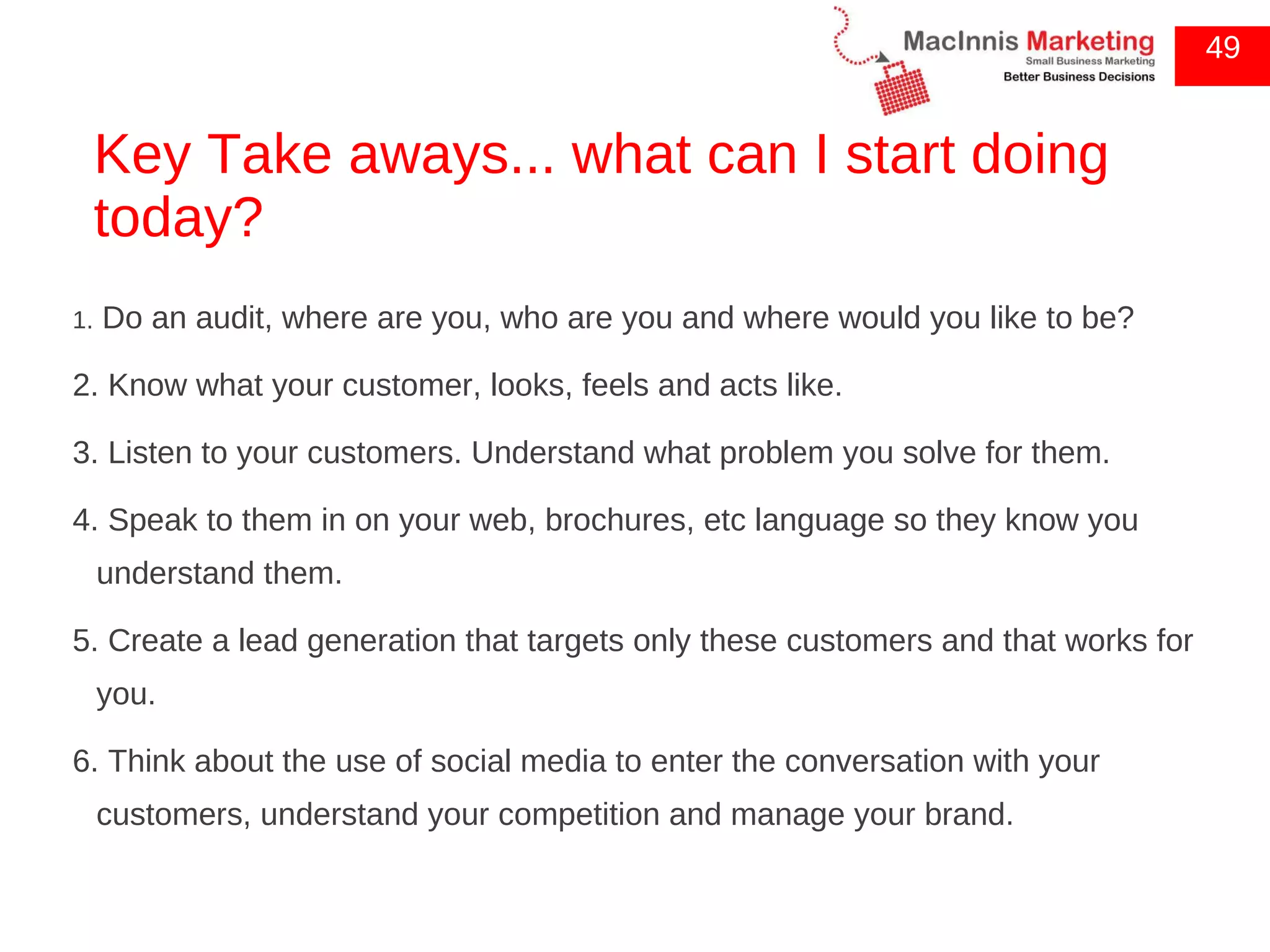 MacInnis Marketing
Small Business Marketing
Better Business Decisions

49

Key Take aways... what can I start doing today?

1. Do an audit, where are you, who are you and where would you like to be?

2. Know what your customer, looks, feels and acts like.

3. Listen to your customers. Understand what problem you solve for them.

4. Speak to them in on your web, brochures, etc language so they know you understand them.

5. Create a lead generation that targets only these customers and that works for you.

6. Think about the use of social media to enter the conversation with your customers, understand your competition and manage your brand.